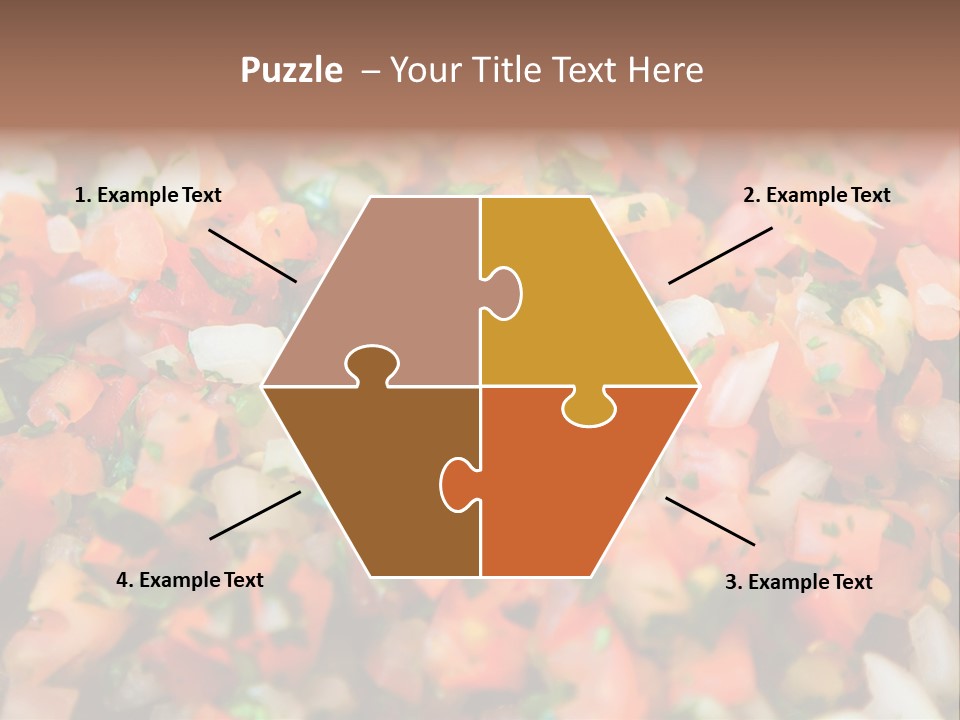 Puzzle – Your Title Text Here

1. Example Text

2. Example Text

4. Example Text

3. Example Text